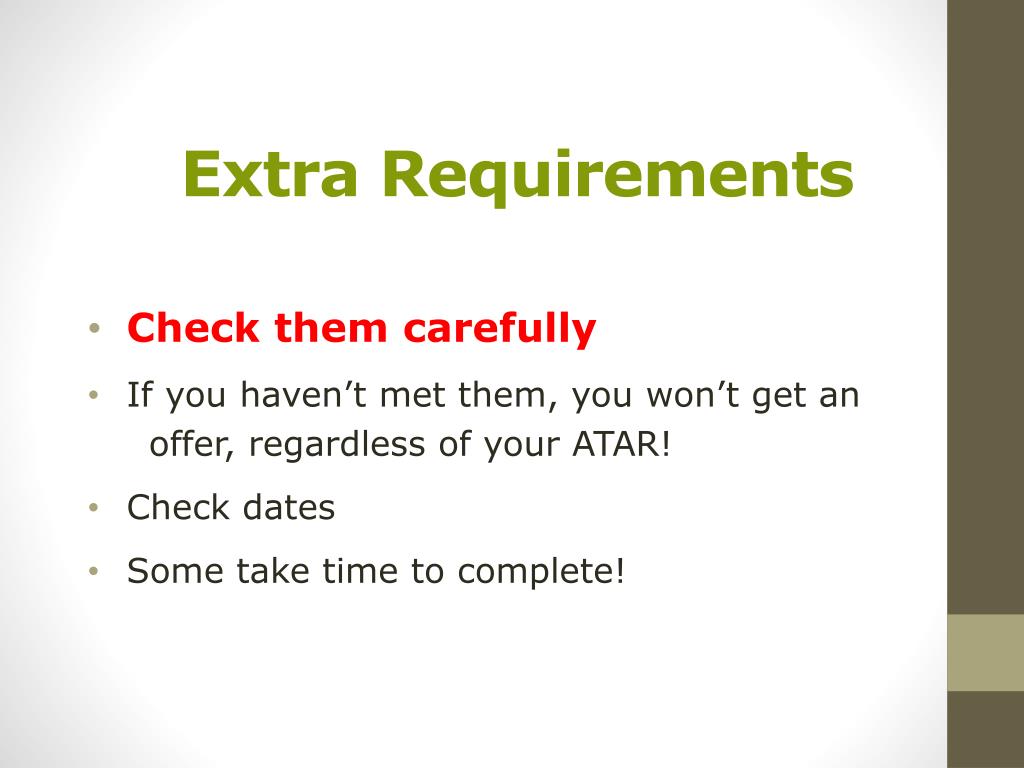 Extra Requirements

• Check them carefully
• If you haven’t met them, you won’t get an offer, regardless of your ATAR!
• Check dates
• Some take time to complete!